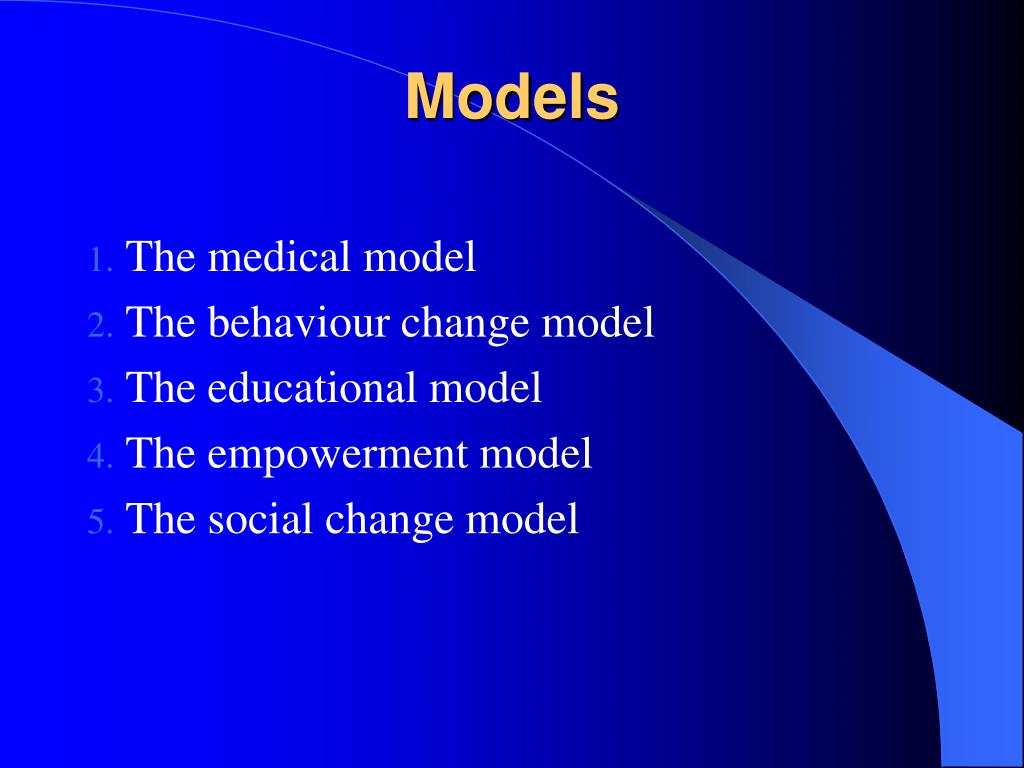 Models

1. The medical model
2. The behaviour change model
3. The educational model
4. The empowerment model
5. The social change model